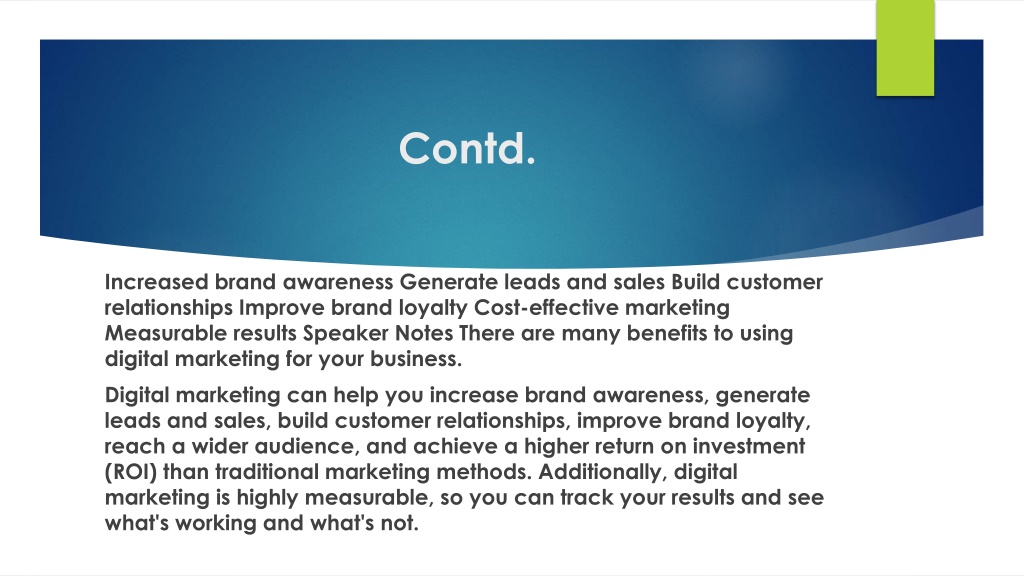 Contd.

Increased brand awareness Generate leads and sales Build customer relationships Improve brand loyalty Cost-effective marketing Measurable results Speaker Notes There are many benefits to using digital marketing for your business.

Digital marketing can help you increase brand awareness, generate leads and sales, build customer relationships, improve brand loyalty, reach a wider audience, and achieve a higher return on investment (ROI) than traditional marketing methods. Additionally, digital marketing is highly measurable, so you can track your results and see what's working and what's not.